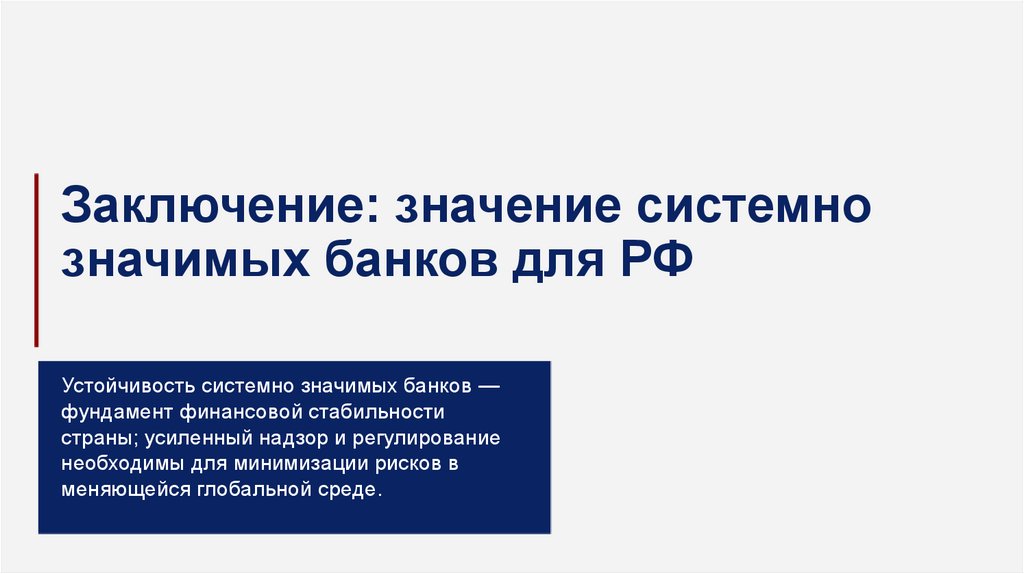 Заключение: значение системно значимых банков для РФ

Устойчивость системно значимых банков — фундамент финансовой стабильности страны; усиленный надзор и регулирование необходимы для минимизации рисков в меняющейся глобальной среде.